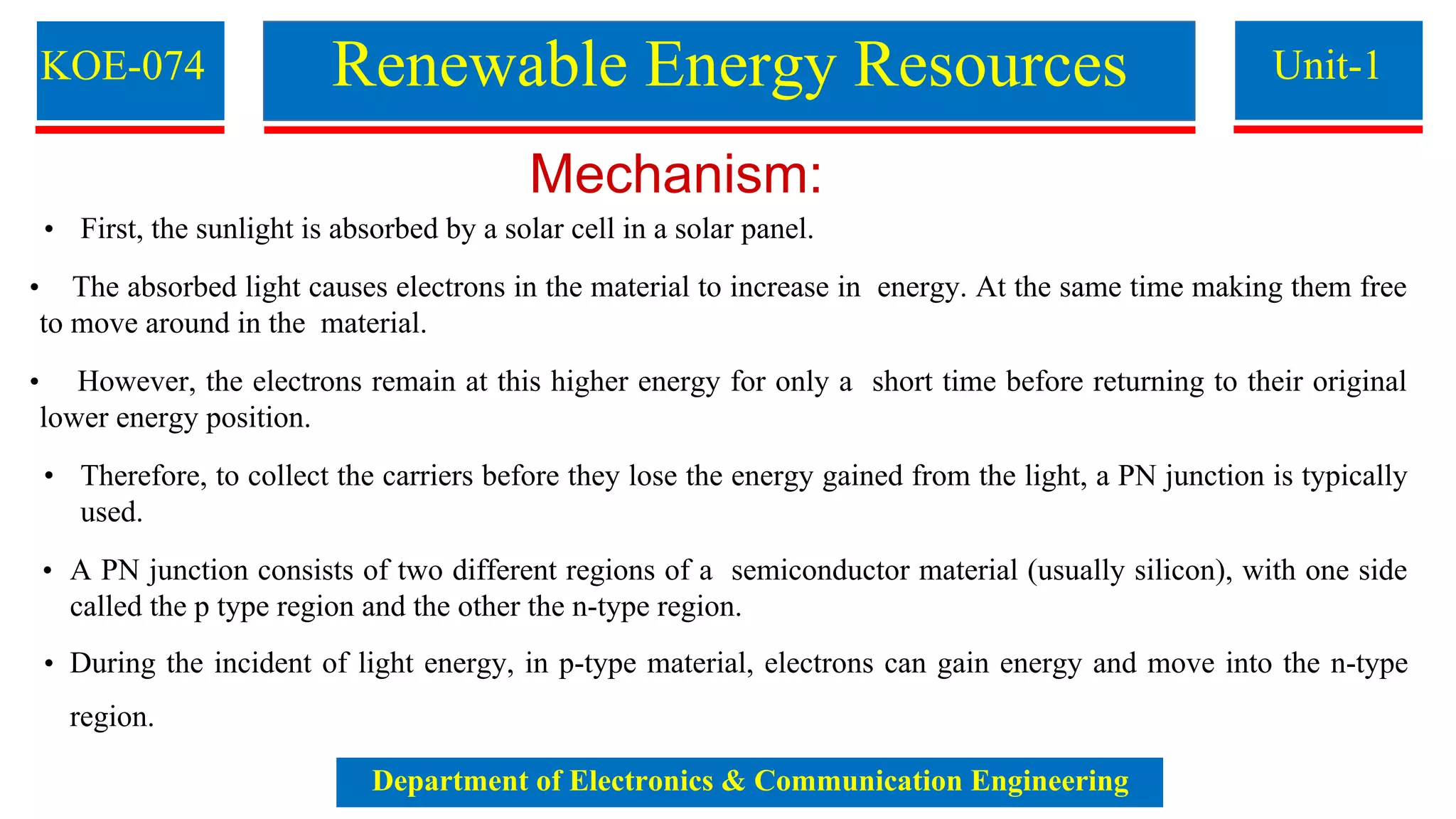 KOE-074

Renewable Energy Resources

Unit-1

Mechanism:

• First, the sunlight is absorbed by a solar cell in a solar panel.

• The absorbed light causes electrons in the material to increase in energy. At the same time making them free to move around in the material.

• However, the electrons remain at this higher energy for only a short time before returning to their original lower energy position.

• Therefore, to collect the carriers before they lose the energy gained from the light, a PN junction is typically used.

• A PN junction consists of two different regions of a semiconductor material (usually silicon), with one side called the p type region and the other the n-type region.

• During the incident of light energy, in p-type material, electrons can gain energy and move into the n-type region.

Department of Electronics & Communication Engineering